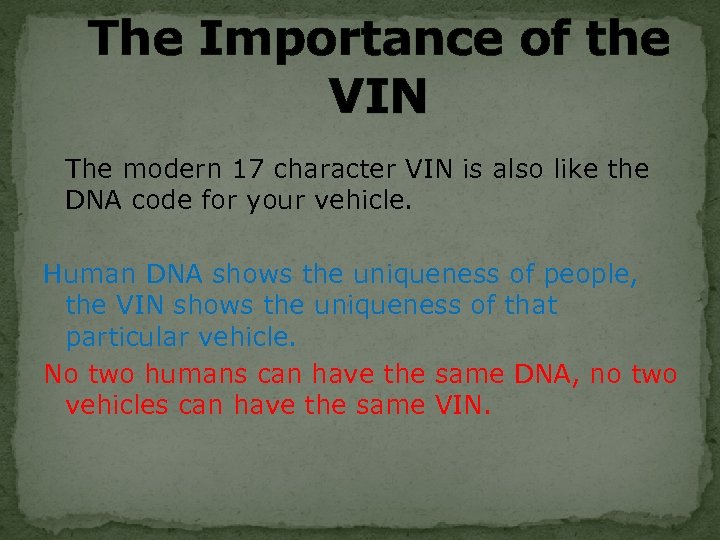 The Importance of the VIN

The modern 17 character VIN is also like the DNA code for your vehicle.

Human DNA shows the uniqueness of people, the VIN shows the uniqueness of that particular vehicle.

No two humans can have the same DNA, no two vehicles can have the same VIN.